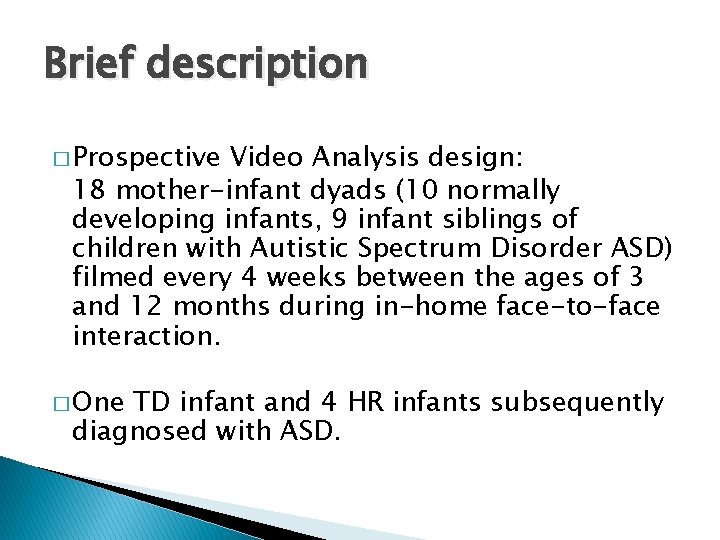 Brief description

□ Prospective Video Analysis design:
18 mother-infant dyads (10 normally developing infants, 9 infant siblings of children with Autistic Spectrum Disorder ASD) filmed every 4 weeks between the ages of 3 and 12 months during in-home face-to-face interaction.

□ One TD infant and 4 HR infants subsequently diagnosed with ASD.